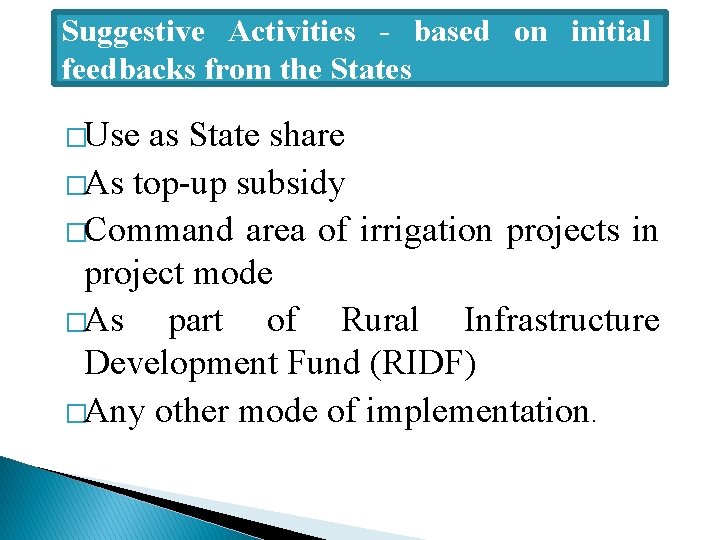 Suggestive Activities - based on initial feedbacks from the States

□Use as State share

□As top-up subsidy

□Command area of irrigation projects in project mode

□As part of Rural Infrastructure Development Fund (RIDF)

□Any other mode of implementation.